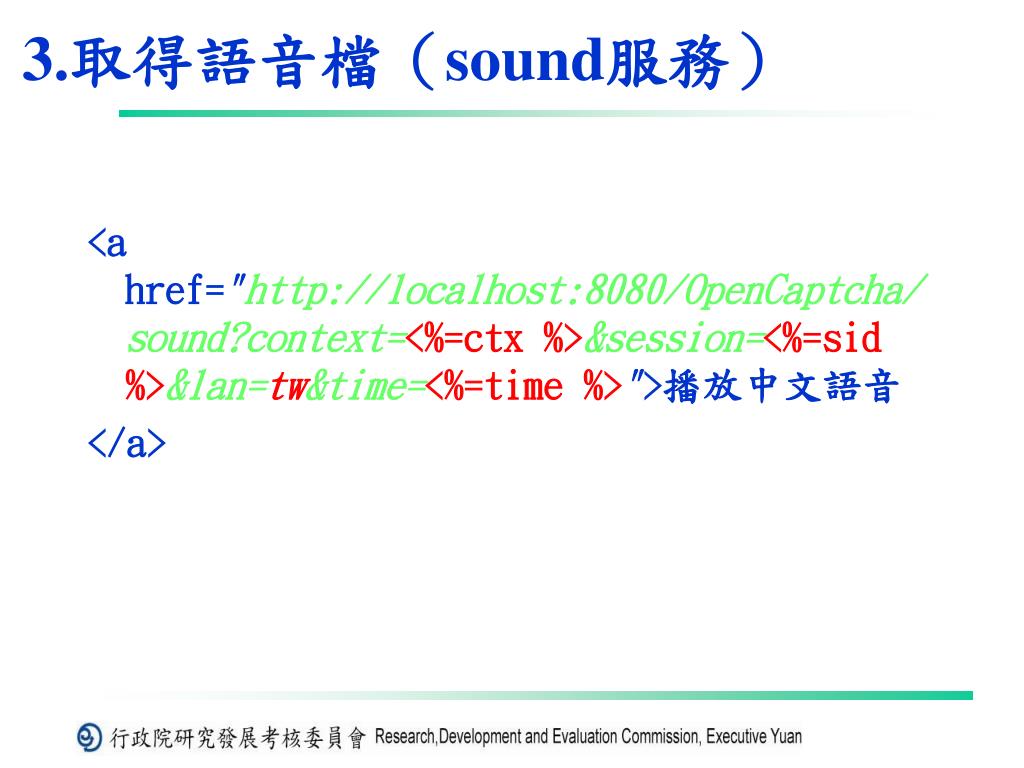 3.取得語音檔（sound服務）

<a href="http://localhost:8080/OpenCaptcha/sound?context=<%=ctx %>&session=<%=sid %>&lan=tw&time=<%=time %>">播放中文語音
</a>

行政院研究發展考核委員會 Research,Development and Evaluation Commission, Executive Yuan